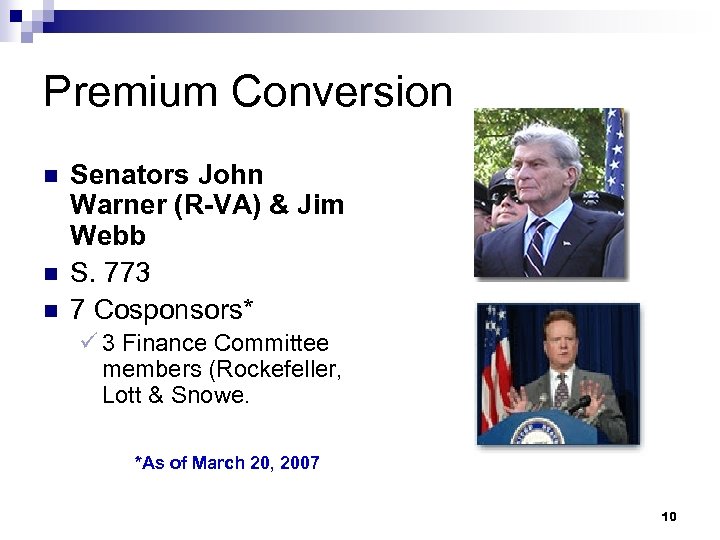 Premium Conversion

Senators John Warner (R-VA) & Jim Webb

S. 773

7 Cosponsors*

3 Finance Committee members (Rockefeller, Lott & Snowe.

*As of March 20, 2007

10